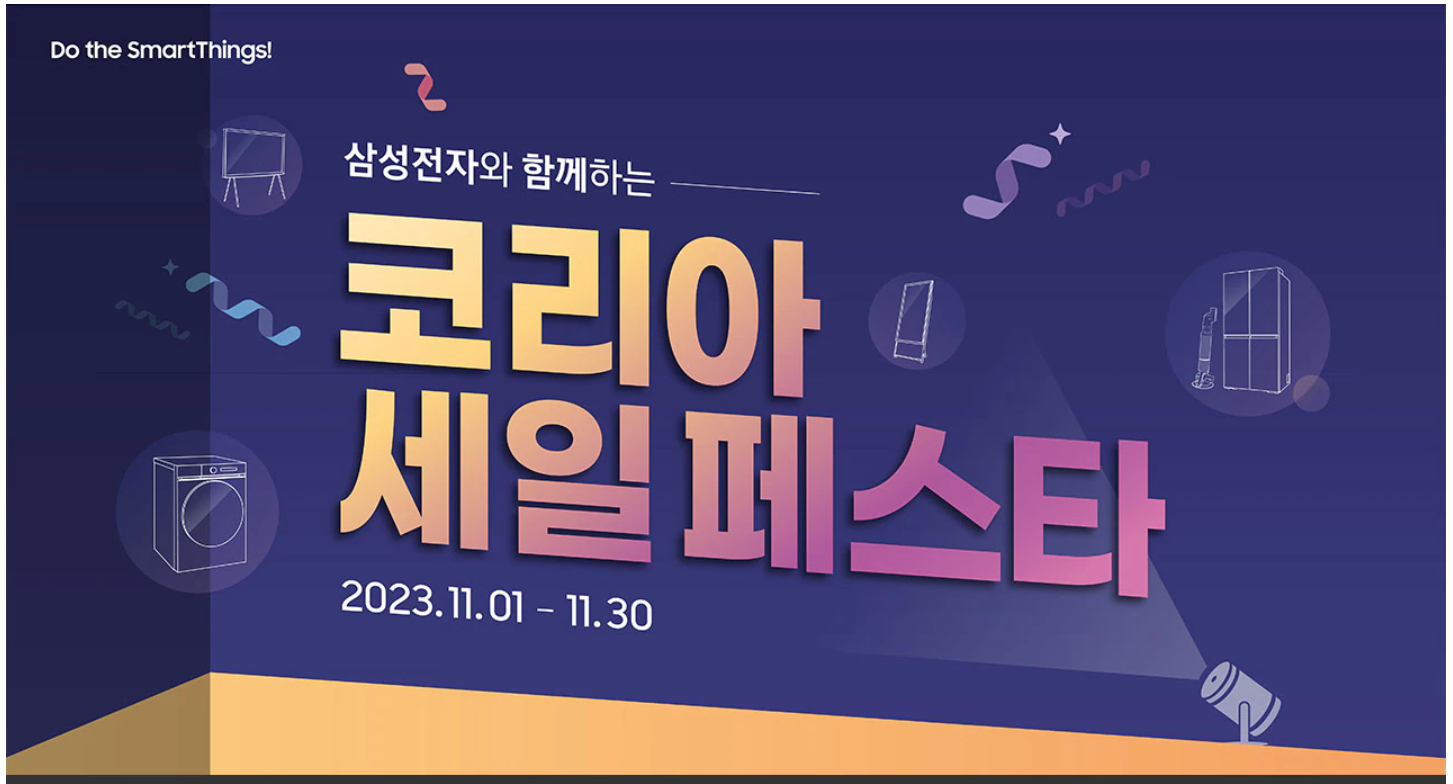 Do the SmartThings!

삼성전자와 함께하는

코리아
세일페스타

2023.11.01 - 11.30